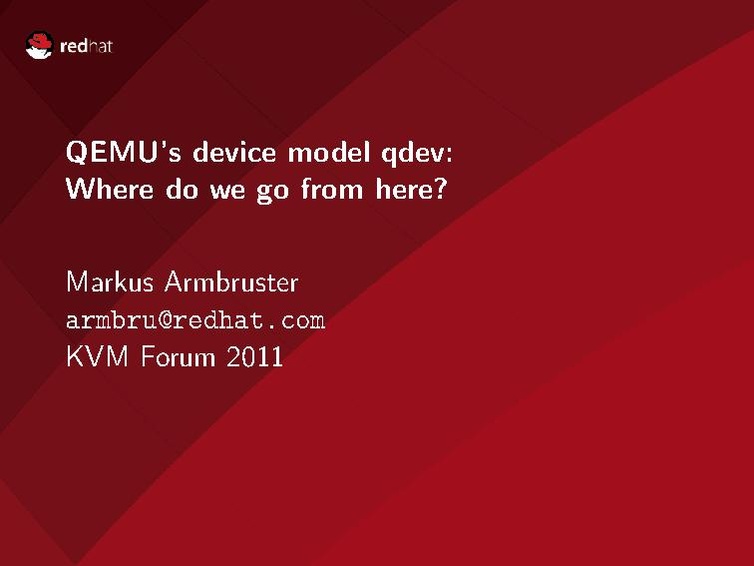 redhat

QEMU's device model qdev:
Where do we go from here?

Markus Armbruster
armbru@redhat.com
KVM Forum 2011